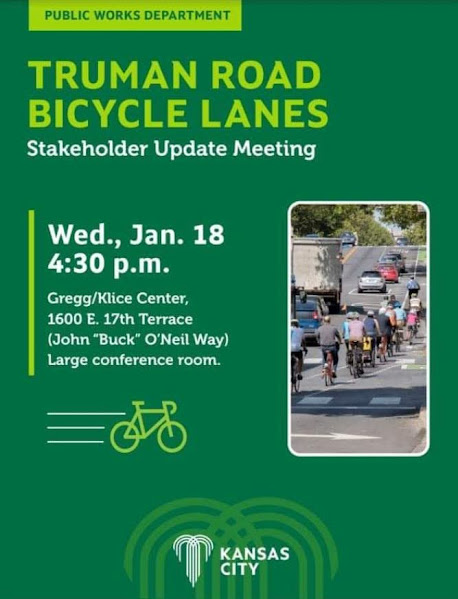 PUBLIC WORKS DEPARTMENT

TRUMAN ROAD BICYCLE LANES

Stakeholder Update Meeting

Wed., Jan. 18
4:30 p.m.

Gregg/Klice Center, 1600 E. 17th Terrace (John "Buck" O'Neil Way) Large conference room.

KANSAS CITY